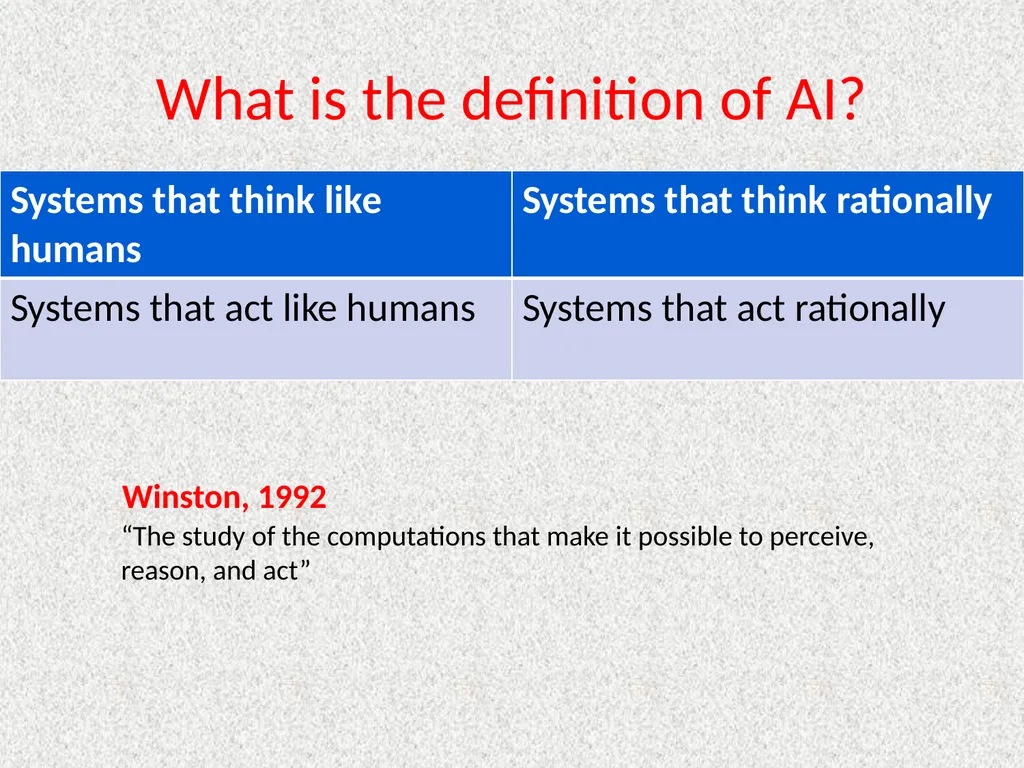 What is the definition of AI?

| Systems that think like humans | Systems that think rationally |
|---|---|
| Systems that act like humans | Systems that act rationally |

Winston, 1992
“The study of the computations that make it possible to perceive, reason, and act”